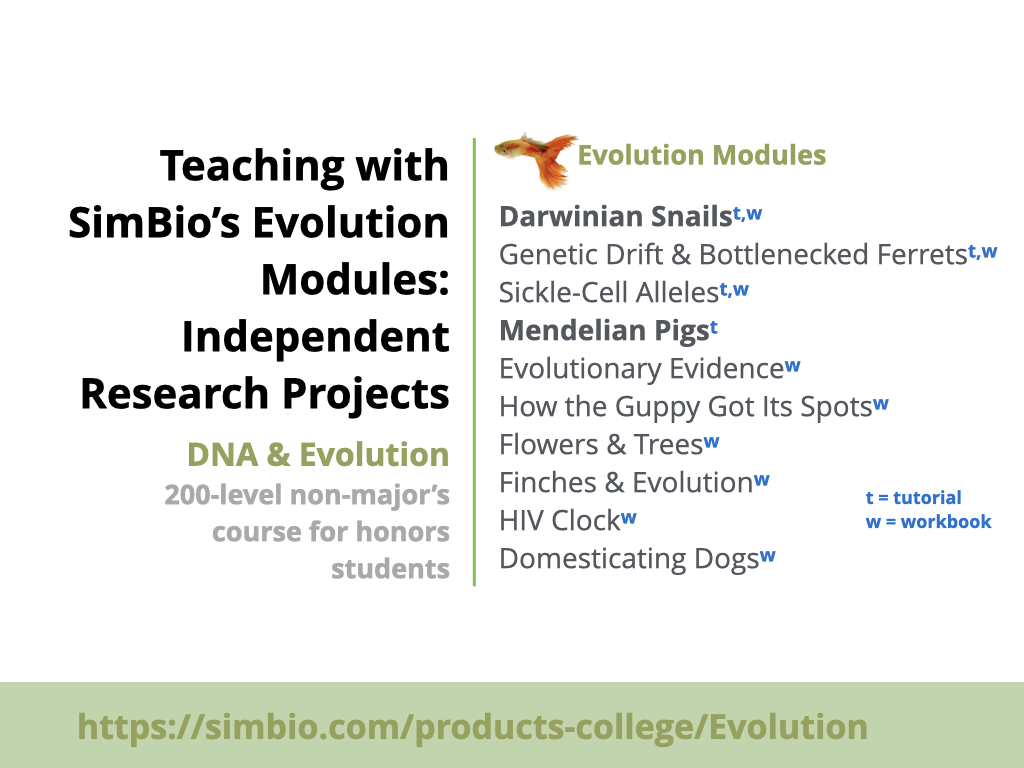 Teaching with SimBio's Evolution Modules: Independent Research Projects

DNA & Evolution

200-level non-major's course for honors students

Evolution Modules

Darwinian Snails$^{t,w}$
Genetic Drift & Bottlenecked Ferrets$^{t,w}$
Sickle-Cell Alleles$^{t,w}$
Mendelian Pigs$^{t}$
Evolutionary Evidence$^{w}$
How the Guppy Got Its Spots$^{w}$
Flowers & Trees$^{w}$
Finches & Evolution$^{w}$
HIV Clock$^{w}$
Domesticating Dogs$^{w}$

t = tutorial
w = workbook

https://simbio.com/products-college/Evolution